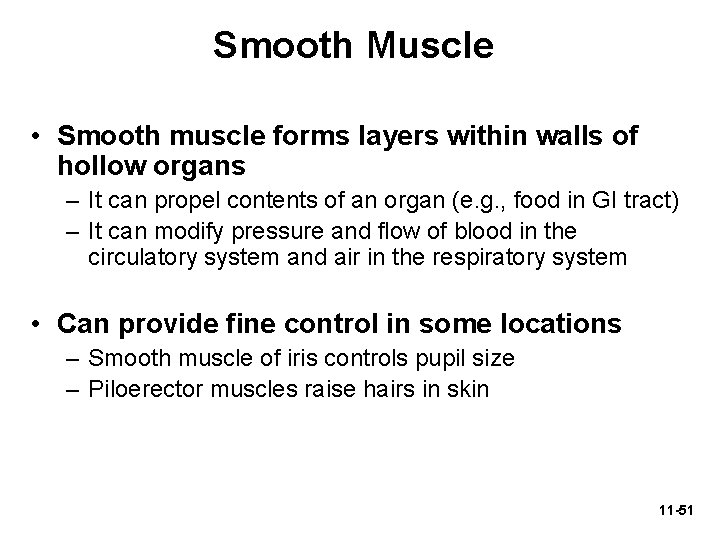 Smooth Muscle

• Smooth muscle forms layers within walls of hollow organs
– It can propel contents of an organ (e.g., food in GI tract)
– It can modify pressure and flow of blood in the circulatory system and air in the respiratory system

• Can provide fine control in some locations
– Smooth muscle of iris controls pupil size
– Piloerector muscles raise hairs in skin

11-51